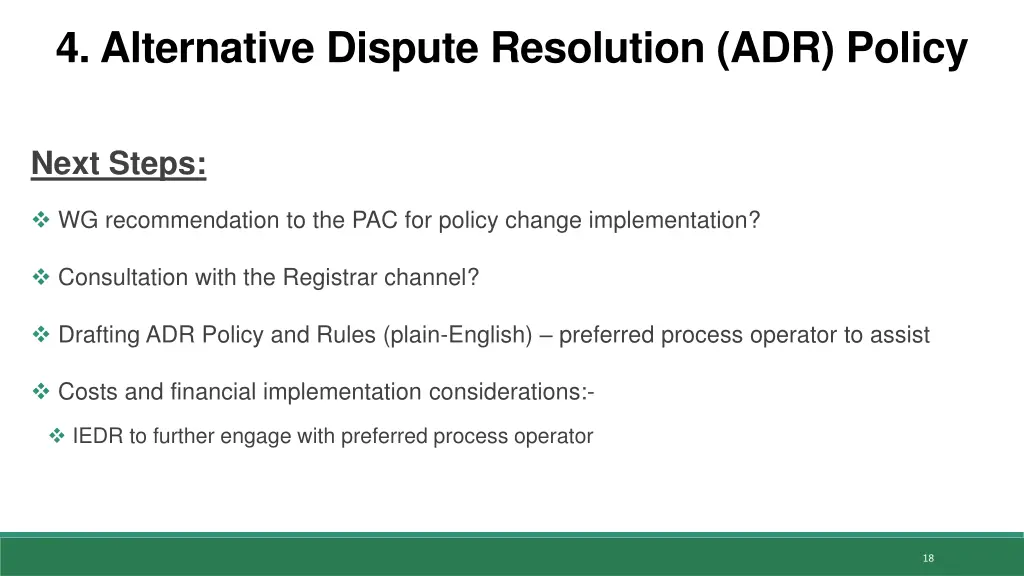 4. Alternative Dispute Resolution (ADR) Policy

Next Steps:

❖ WG recommendation to the PAC for policy change implementation?

❖ Consultation with the Registrar channel?

❖ Drafting ADR Policy and Rules (plain-English) – preferred process operator to assist

❖ Costs and financial implementation considerations:-

❖ IEDR to further engage with preferred process operator

18